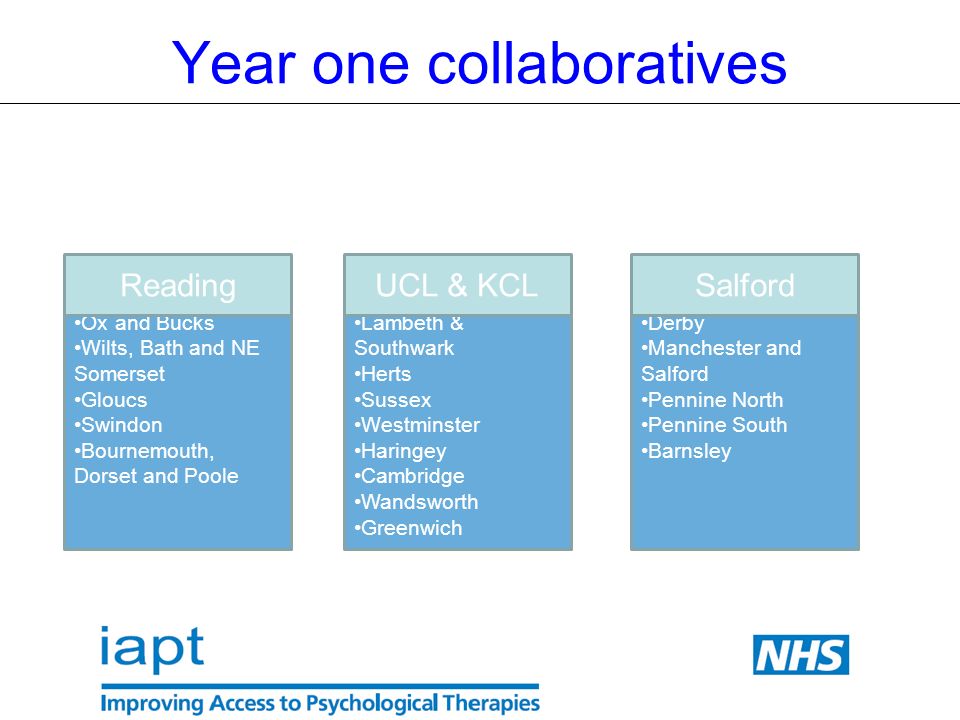 Year one collaboratives

Reading

•Ox and Bucks
•Wilts, Bath and NE Somerset
•Gloucs
•Swindon
•Bournemouth, Dorset and Poole

UCL & KCL

•Lambeth & Southwark
•Herts
•Sussex
•Westminster
•Haringey
•Cambridge
•Wandsworth
•Greenwich

Salford

•Derby
•Manchester and Salford
•Pennine North
•Pennine South
•Barnsley

iapt
Improving Access to Psychological Therapies

NHS